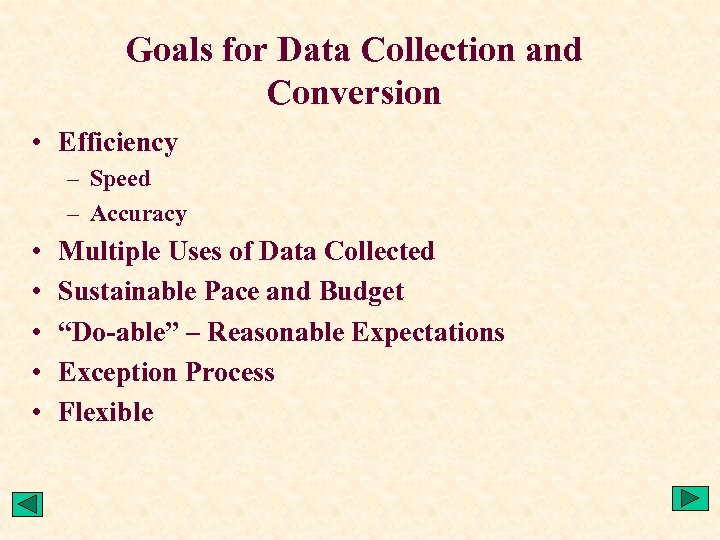 Goals for Data Collection and Conversion

• Efficiency
– Speed
– Accuracy
• Multiple Uses of Data Collected
• Sustainable Pace and Budget
• “Do-able” – Reasonable Expectations
• Exception Process
• Flexible